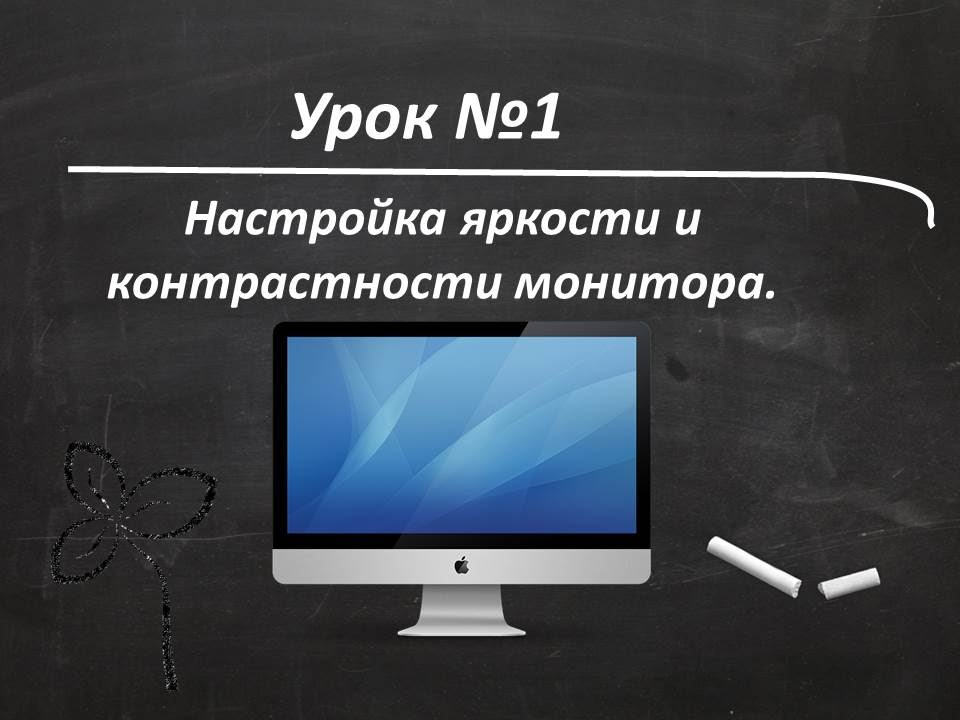 Урок №1

Настройка яркости и контрастности монитора.